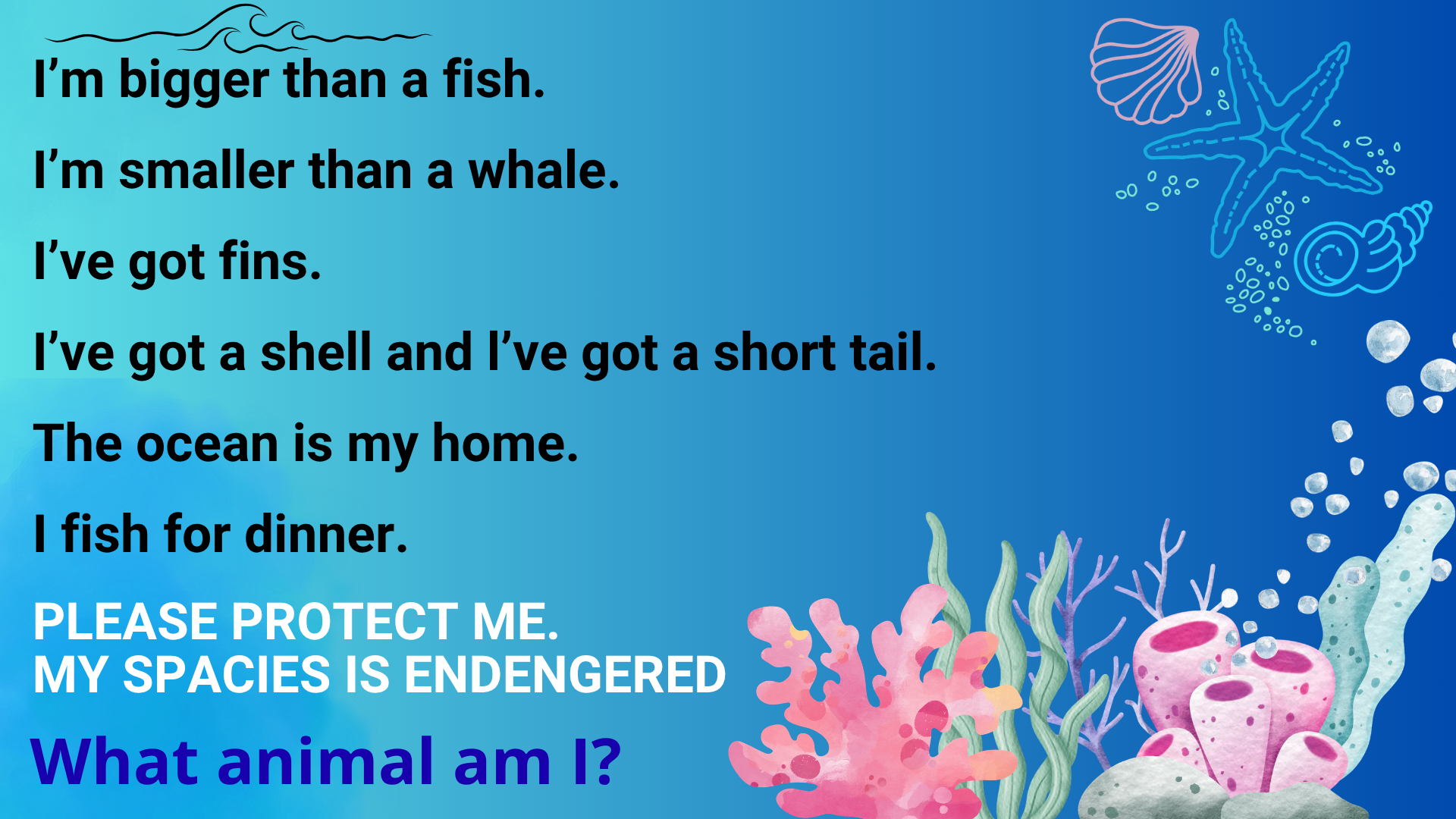 I’m bigger than a fish.

I’m smaller than a whale.

I’ve got fins.

I’ve got a shell and I’ve got a short tail.

The ocean is my home.

I fish for dinner.

PLEASE PROTECT ME.
MY SPACIES IS ENDENGERED

What animal am I?